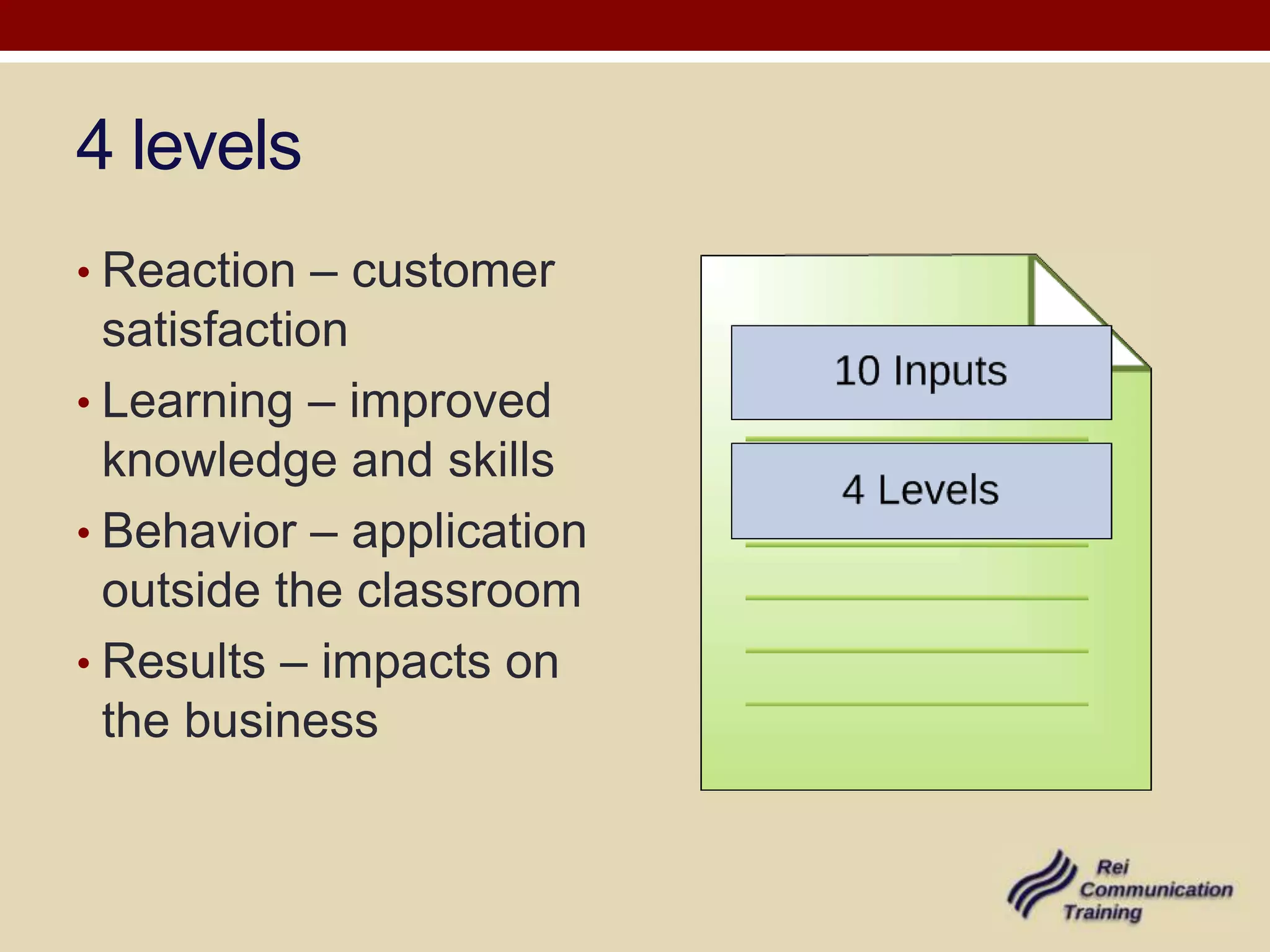 4 levels

• Reaction – customer satisfaction
• Learning – improved knowledge and skills
• Behavior – application outside the classroom
• Results – impacts on the business

10 Inputs

4 Levels

Rei Communication Training